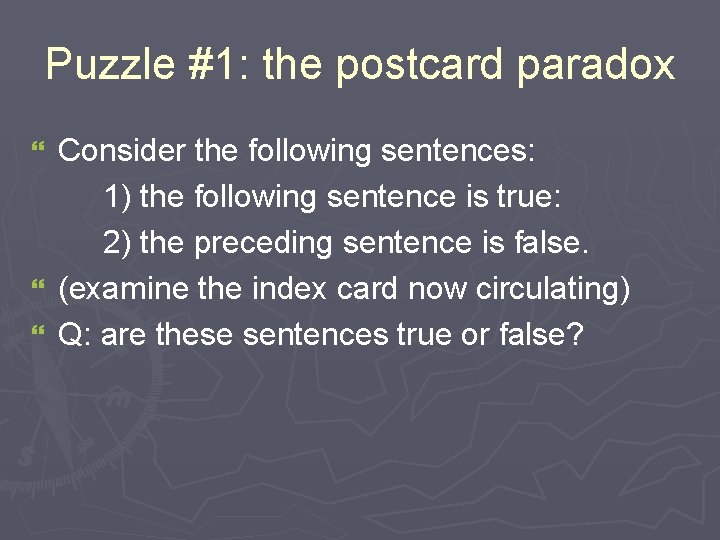 Puzzle #1: the postcard paradox

Consider the following sentences:

1) the following sentence is true:

2) the preceding sentence is false.

(examine the index card now circulating)

Q: are these sentences true or false?